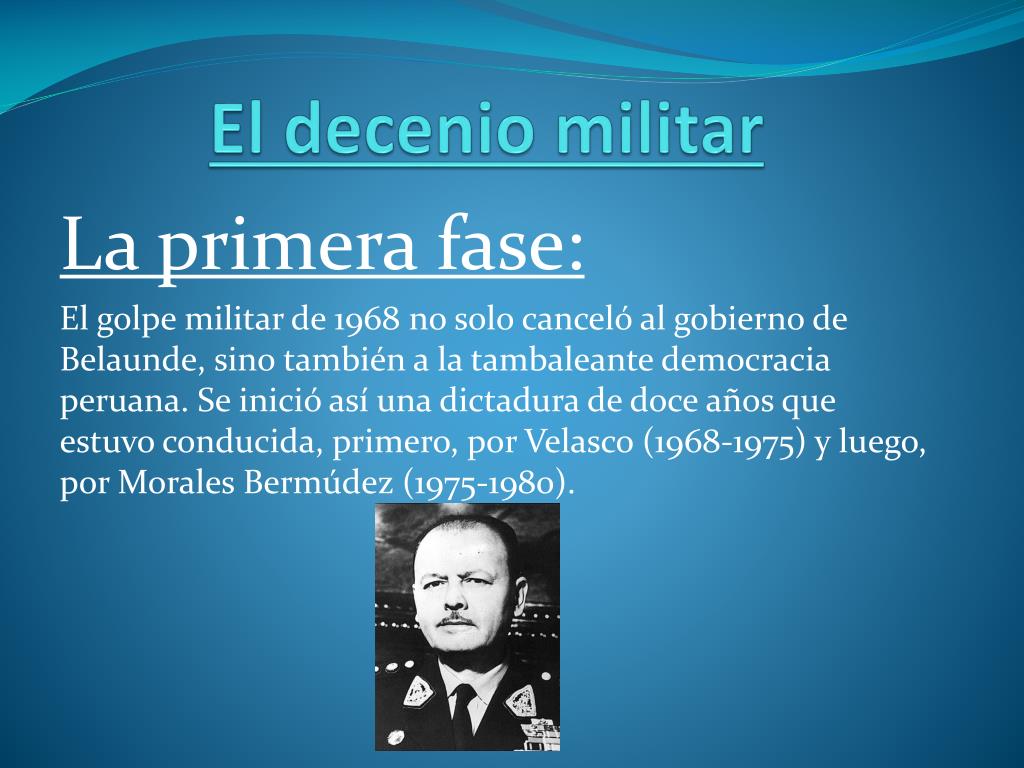 El decenio militar

La primera fase:

El golpe militar de 1968 no solo canceló al gobierno de Belaunde, sino también a la tambaleante democracia peruana. Se inició así una dictadura de doce años que estuvo conducida, primero, por Velasco (1968-1975) y luego, por Morales Bermúdez (1975-1980).